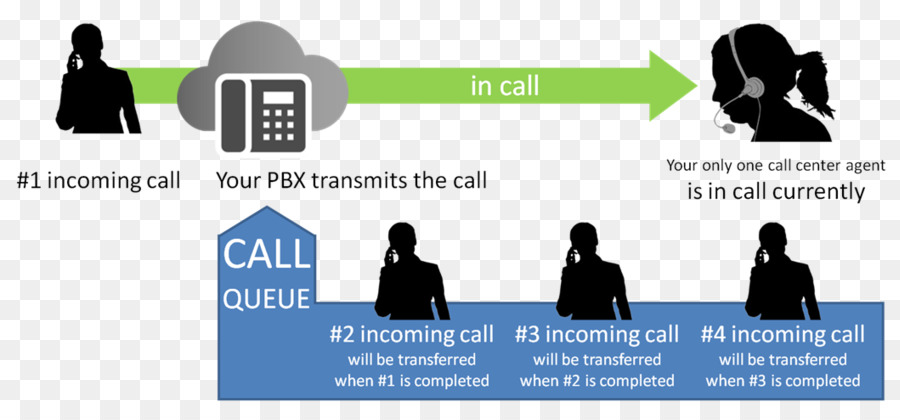 in call

#1 incoming call

Your PBX transmits the call

Your only one call center agent is in call currently

CALL QUEUE

#2 incoming call will be transferred when #1 is completed

#3 incoming call will be transferred when #2 is completed

#4 incoming call will be transferred when #3 is completed